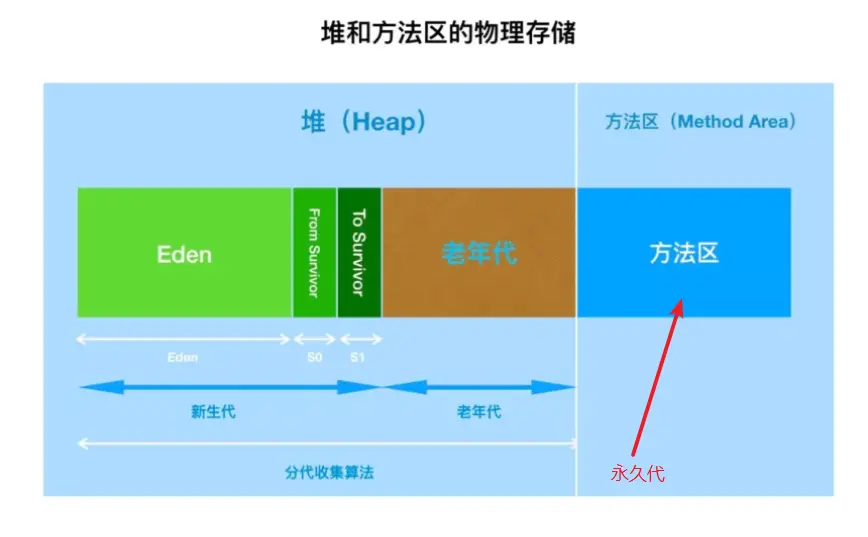 堆和方法区的物理存储

堆（Heap）

方法区（Method Area）

Eden

From Survivor

To Survivor

老年代

方法区

Eden

S0

S1

新生代

老年代

分代收集算法

永久代